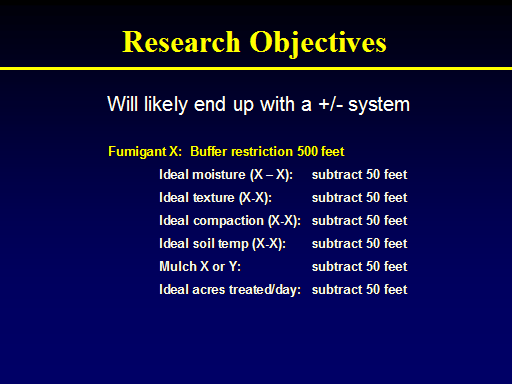 Research Objectives

Will likely end up with a +/- system

Fumigant X: Buffer restriction 500 feet

Ideal moisture (X – X): subtract 50 feet
Ideal texture (X-X): subtract 50 feet
Ideal compaction (X-X): subtract 50 feet
Ideal soil temp (X-X): subtract 50 feet
Mulch X or Y: subtract 50 feet
Ideal acres treated/day: subtract 50 feet